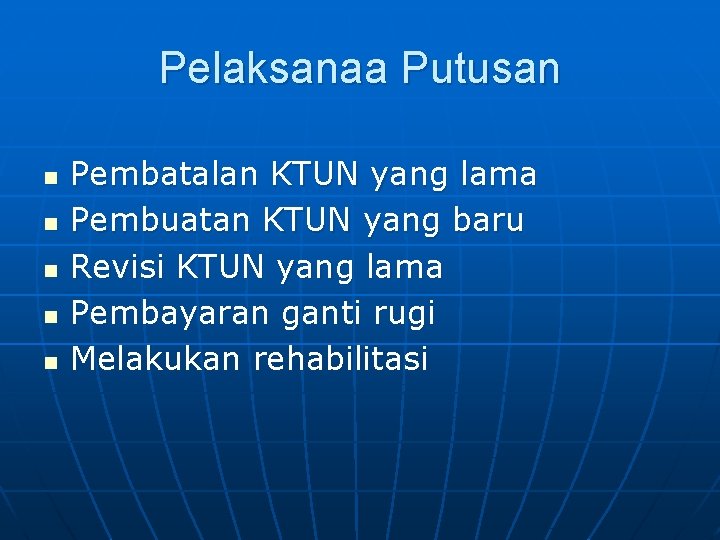 Pelaksanaa Putusan

- Pembatalan KTUN yang lama
- Pembuatan KTUN yang baru
- Revisi KTUN yang lama
- Pembayaran ganti rugi
- Melakukan rehabilitasi